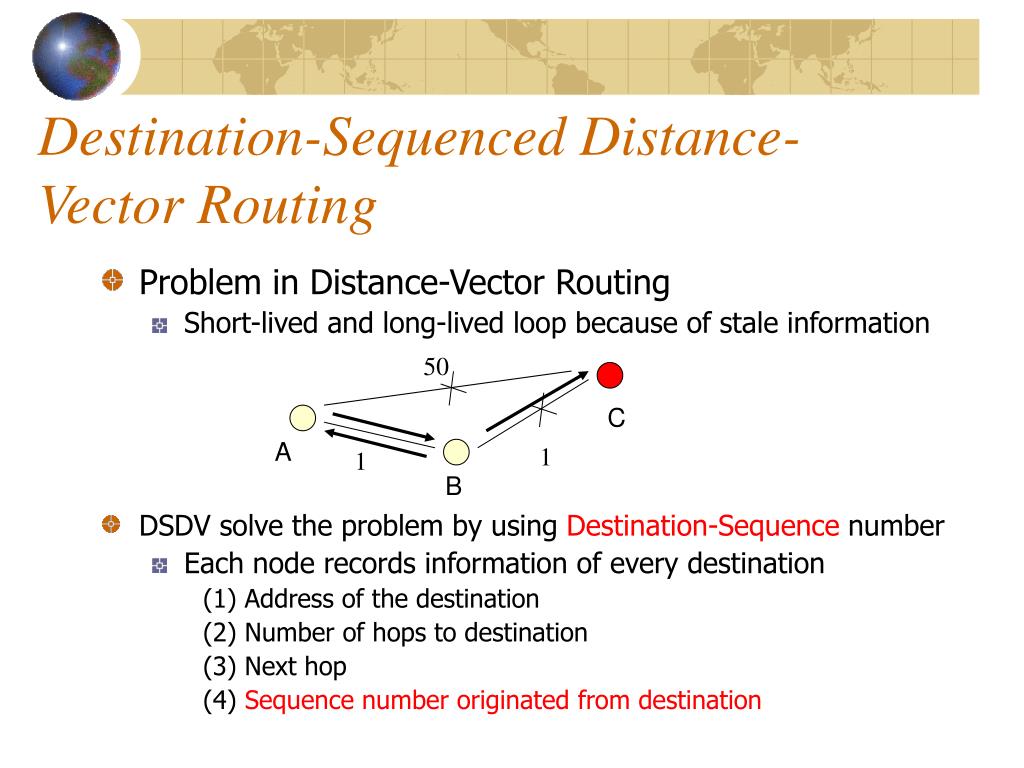 Destination-Sequenced Distance-Vector Routing

Problem in Distance-Vector Routing

Short-lived and long-lived loop because of stale information

50

C

A

1

1

B

DSDV solve the problem by using Destination-Sequence number

Each node records information of every destination

(1) Address of the destination

(2) Number of hops to destination

(3) Next hop

(4) Sequence number originated from destination